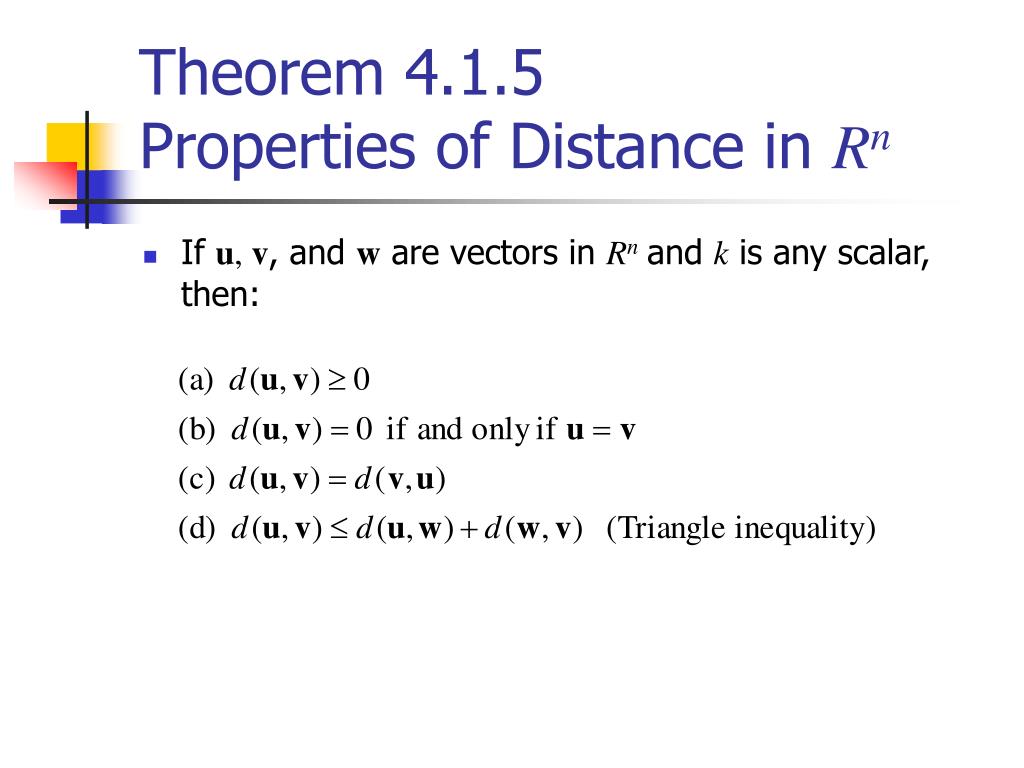 Theorem 4.1.5
Properties of Distance in $R^n$

If $\mathbf{u}$, $\mathbf{v}$, and $\mathbf{w}$ are vectors in $R^n$ and $k$ is any scalar, then:

(a) $d(\mathbf{u}, \mathbf{v}) \geq 0$

(b) $d(\mathbf{u}, \mathbf{v}) = 0$ if and only if $\mathbf{u} = \mathbf{v}$

(c) $d(\mathbf{u}, \mathbf{v}) = d(\mathbf{v}, \mathbf{u})$

(d) $d(\mathbf{u}, \mathbf{v}) \leq d(\mathbf{u}, \mathbf{w}) + d(\mathbf{w}, \mathbf{v})$ (Triangle inequality)